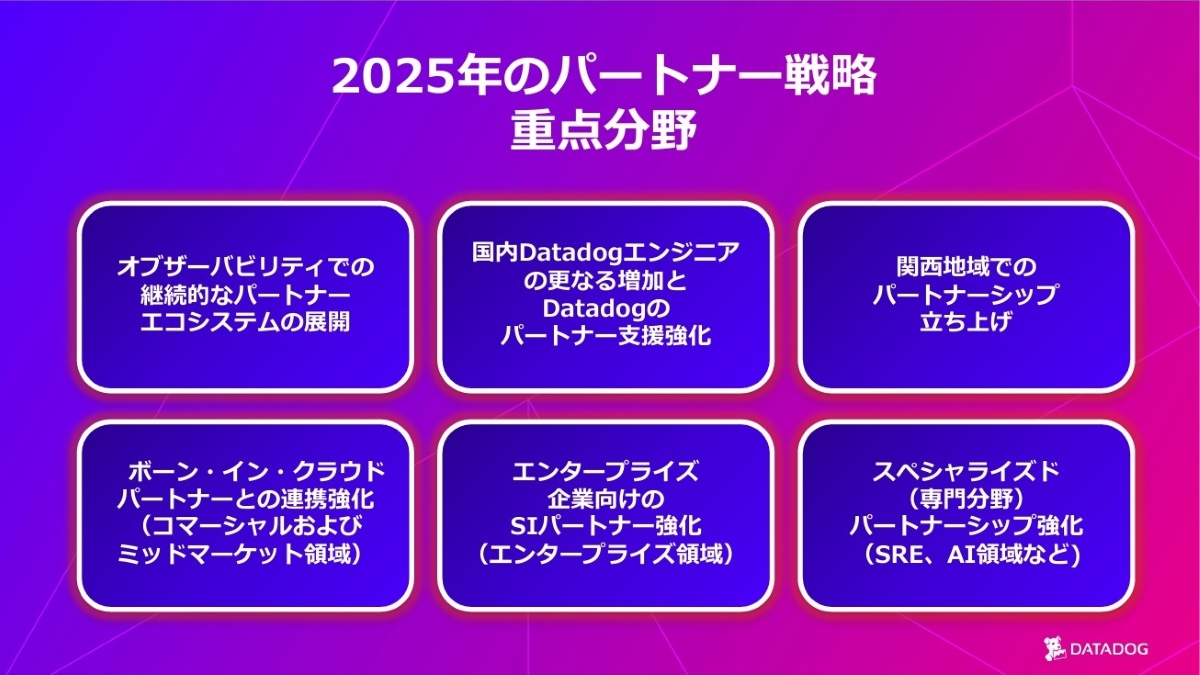 2025年のパートナー戦略
重点分野

オブザーバビリティでの継続的なパートナーエコシステムの展開

国内Datadogエンジニアの更なる増加とDatadogのパートナー支援強化

関西地域でのパートナーシップ立ち上げ

ボーン・イン・クラウドパートナーとの連携強化（コマーシャルおよびミッドマーケット領域）

エンタープライズ企業向けのSIパートナー強化（エンタープライズ領域）

スペシャライズド（専門分野）パートナーシップ強化（SRE、AI領域など）

DATADOG